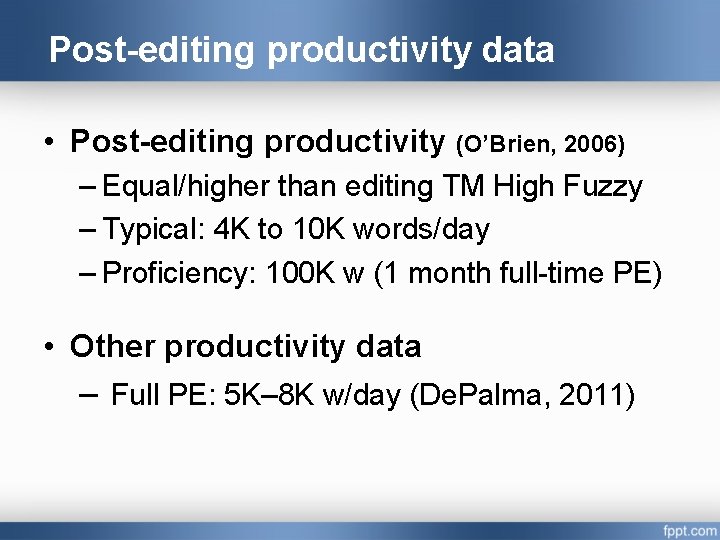 Post-editing productivity data

• Post-editing productivity (O'Brien, 2006)
– Equal/higher than editing TM High Fuzzy
– Typical: 4K to 10K words/day
– Proficiency: 100K w (1 month full-time PE)

• Other productivity data
– Full PE: 5K–8K w/day (DePalma, 2011)

fppt.com